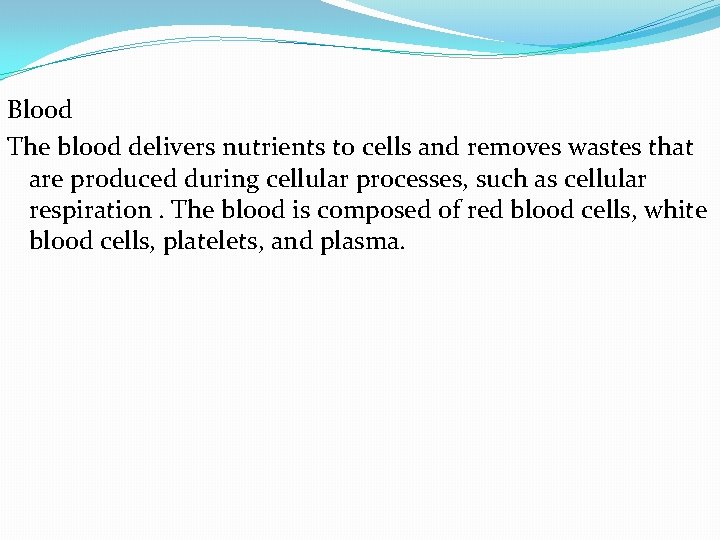 Blood

The blood delivers nutrients to cells and removes wastes that are produced during cellular processes, such as cellular respiration . The blood is composed of red blood cells, white blood cells, platelets, and plasma.